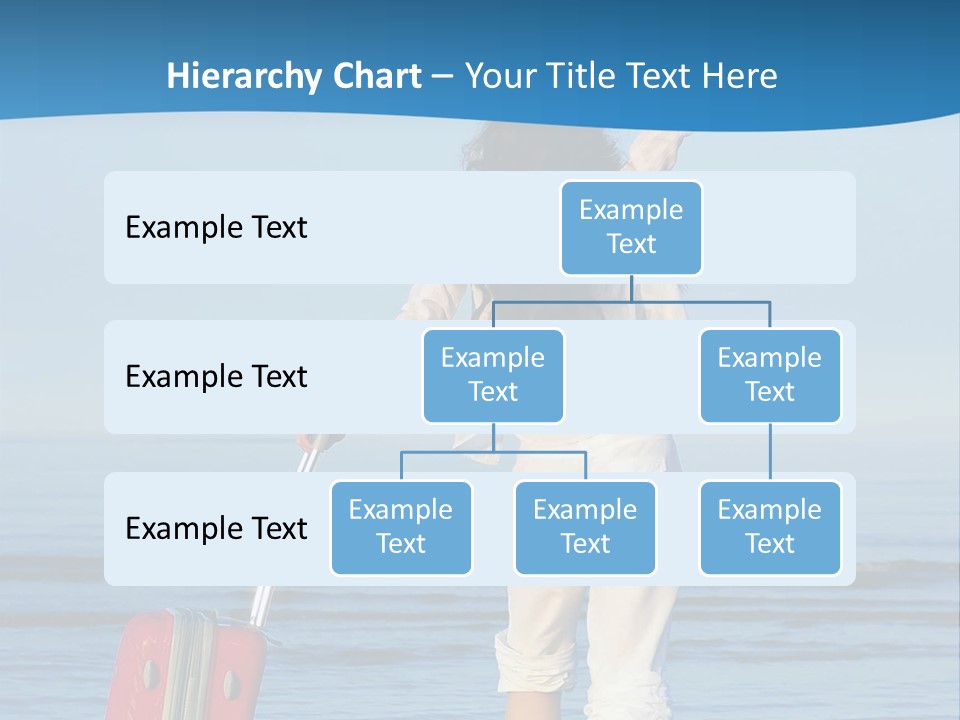 Hierarchy Chart – Your Title Text Here

Example Text

Example Text

Example Text

Example Text

Example Text

Example Text

Example Text

Example Text

Example Text